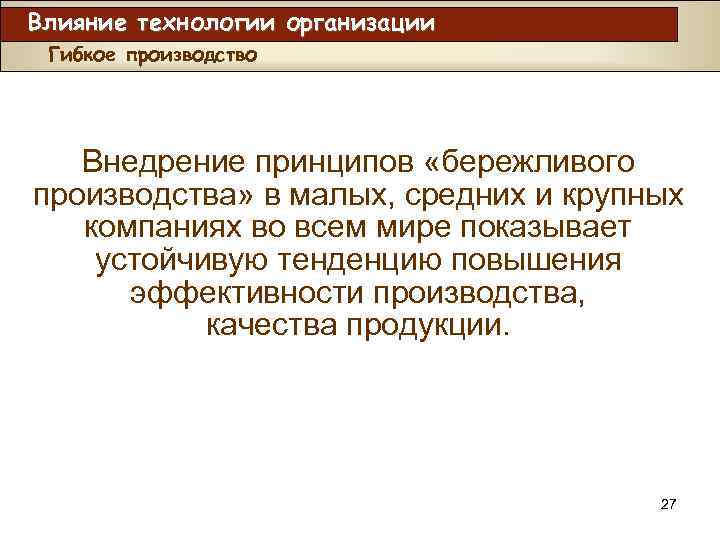 Влияние технологии организации

Гибкое производство

Внедрение принципов «бережливого производства» в малых, средних и крупных компаниях во всем мире показывает устойчивую тенденцию повышения эффективности производства, качества продукции.

27